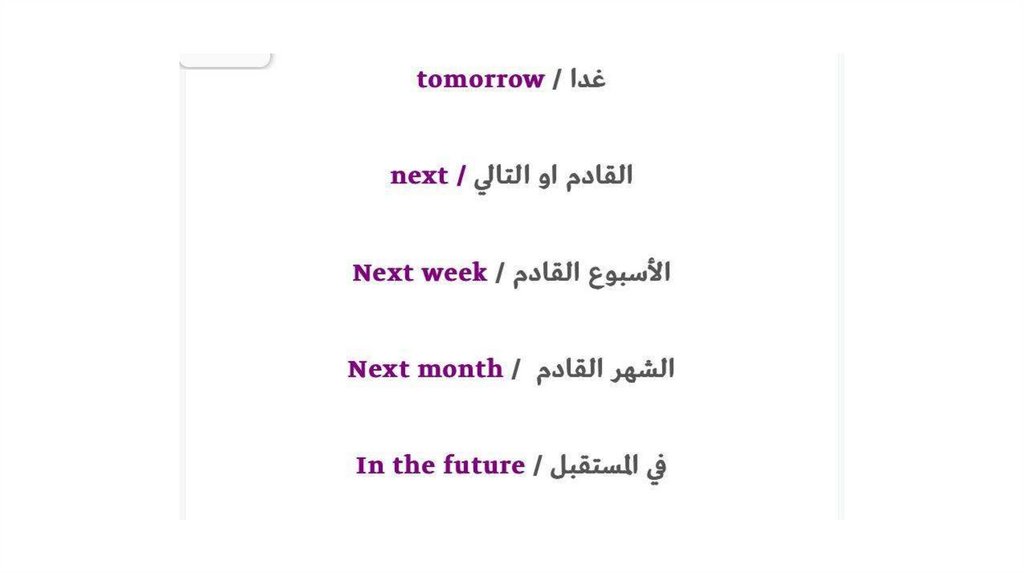 tomorrow / غدا

next / القادم او التالي

Next week / الأسبوع القادم

Next month / الشهر القادم

In the future / في المستقبل